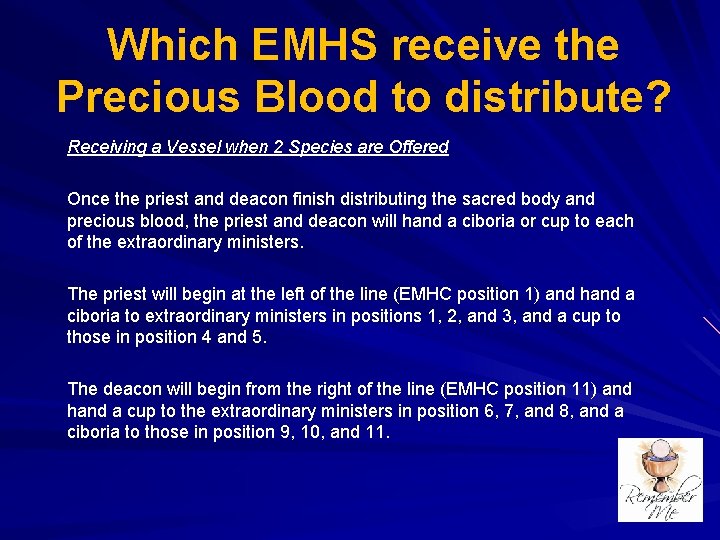 Which EMHS receive the Precious Blood to distribute?

Receiving a Vessel when 2 Species are Offered

Once the priest and deacon finish distributing the sacred body and precious blood, the priest and deacon will hand a ciboria or cup to each of the extraordinary ministers.

The priest will begin at the left of the line (EMHC position 1) and hand a ciboria to extraordinary ministers in positions 1, 2, and 3, and a cup to those in position 4 and 5.

The deacon will begin from the right of the line (EMHC position 11) and hand a cup to the extraordinary ministers in position 6, 7, and 8, and a ciboria to those in position 9, 10, and 11.

Remember Me